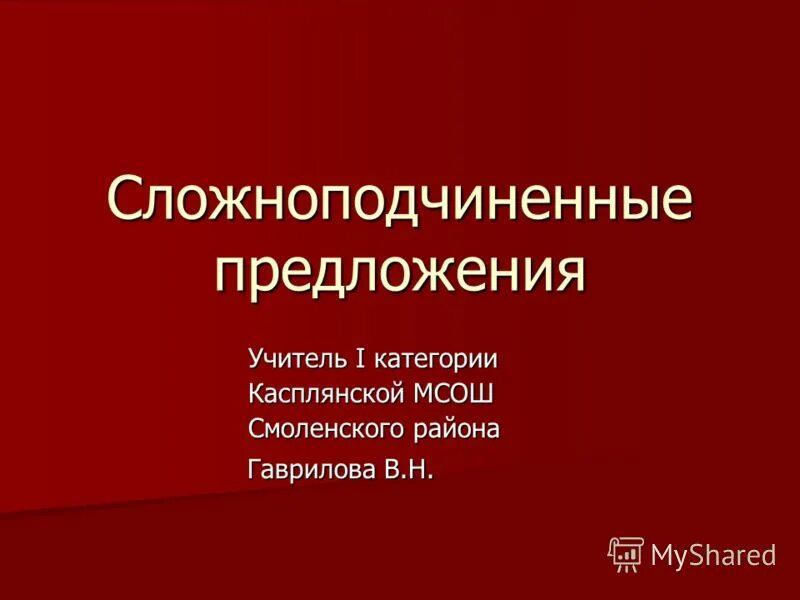 Сложноподчиненные предложения

Учитель I категории
Касплянской МСОШ
Смоленского района

Гаврилова В.Н.

MyShared